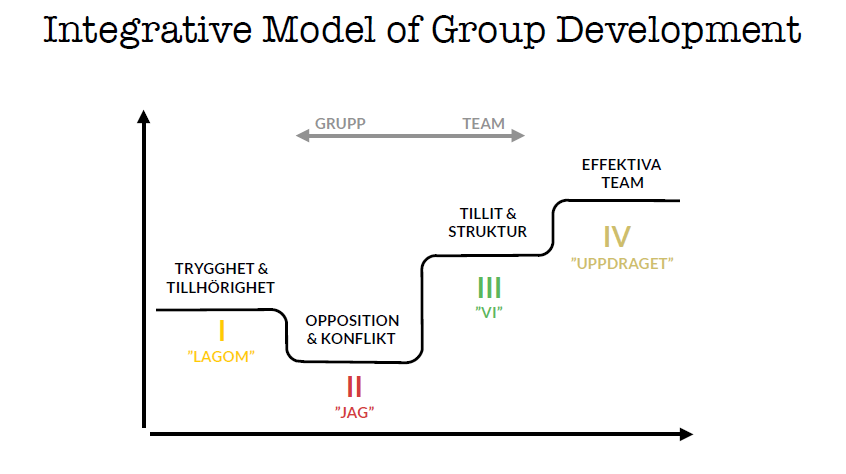 Integrative Model of Group Development

GRUPP TEAM

TRYGGHET & TILLHÖRIGHET

I

"LAGOM"

OPPOSITION & KONFLIKT

II

"JAG"

TILLIT & STRUKTUR

III

"VI"

EFFEKTIVA TEAM

IV

"UPPDRAGET"